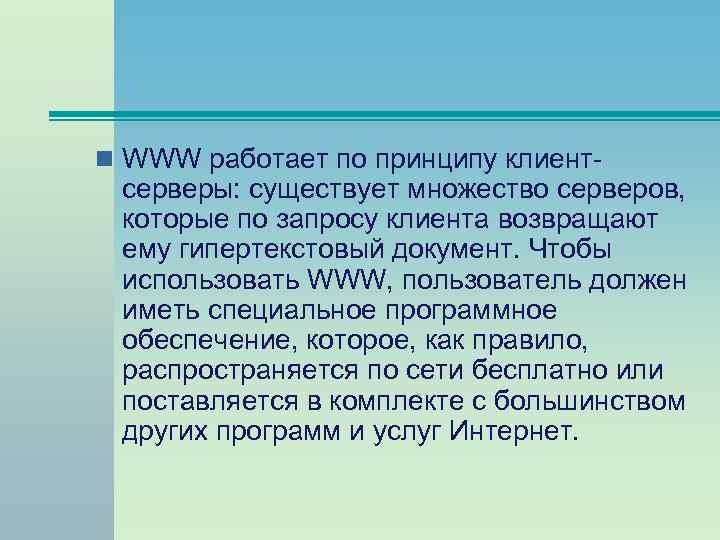 WWW работает по принципу клиент-серверы: существует множество серверов, которые по запросу клиента возвращают ему гипертекстовый документ. Чтобы использовать WWW, пользователь должен иметь специальное программное обеспечение, которое, как правило, распространяется по сети бесплатно или поставляется в комплекте с большинством других программ и услуг Интернет.